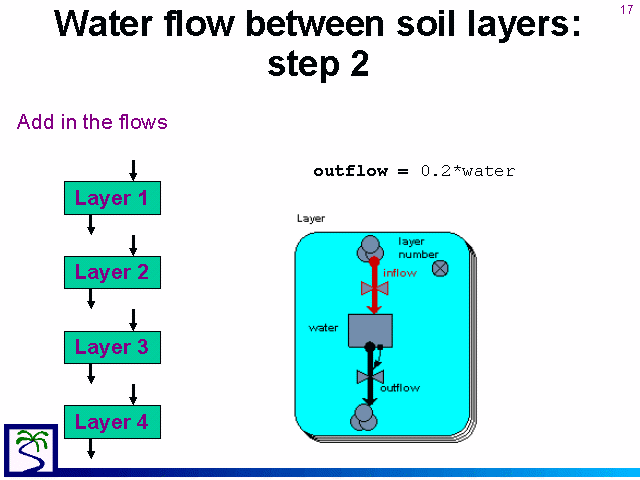 17

Water flow between soil layers: step 2

Add in the flows

Layer 1

Layer 2

Layer 3

Layer 4

outflow = 0.2*water

Layer

layer number

inflow

water

outflow